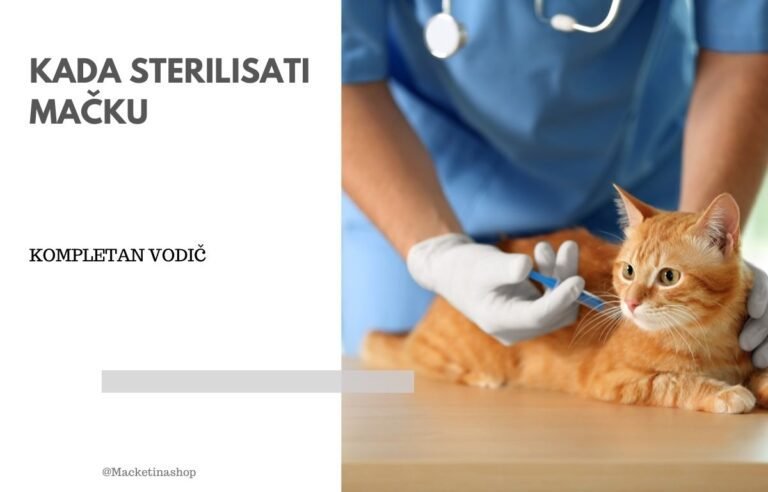 KADA STERILISATI MAČKU

KOMPLETAN VODIČ

@Macketinashop